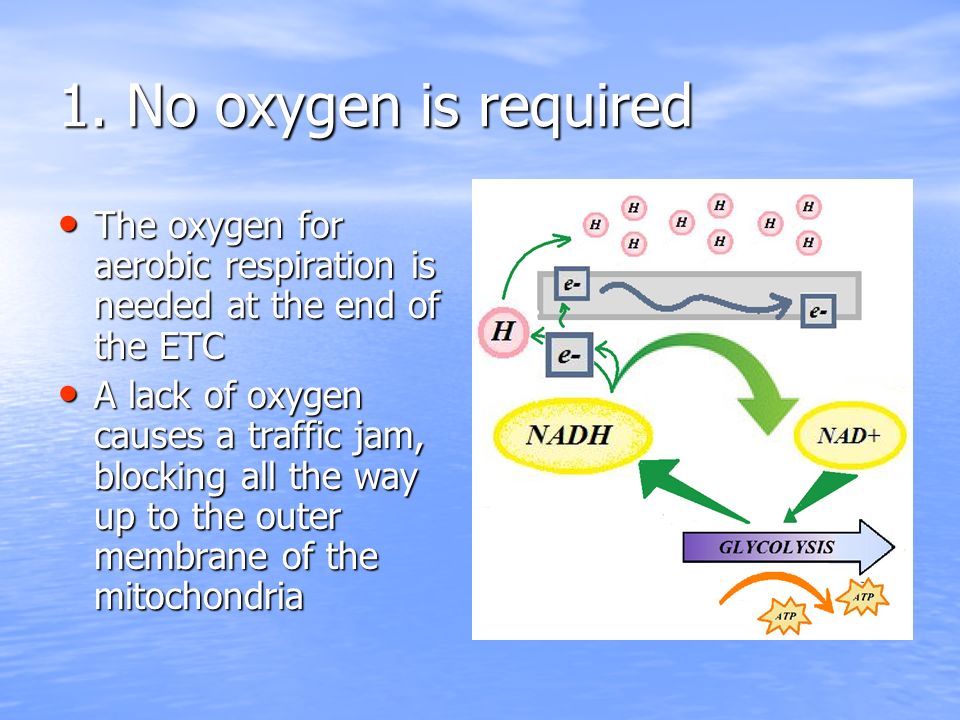 1. No oxygen is required

• The oxygen for aerobic respiration is needed at the end of the ETC
• A lack of oxygen causes a traffic jam, blocking all the way up to the outer membrane of the mitochondria

H H H H H H H H H
e-
e-
H
e-
NADH
NAD+
GLYCOLYSIS
ATP
ATP